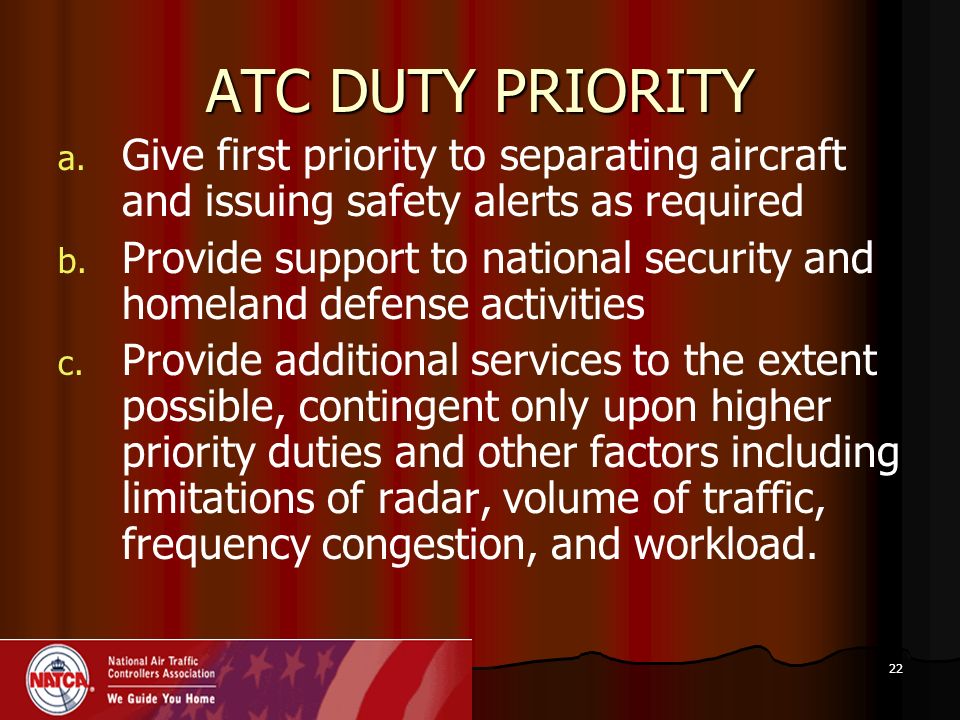 ATC DUTY PRIORITY

a. Give first priority to separating aircraft and issuing safety alerts as required

b. Provide support to national security and homeland defense activities

c. Provide additional services to the extent possible, contingent only upon higher priority duties and other factors including limitations of radar, volume of traffic, frequency congestion, and workload.

NATCA

National Air Traffic Controllers Association

We Guide You Home

22